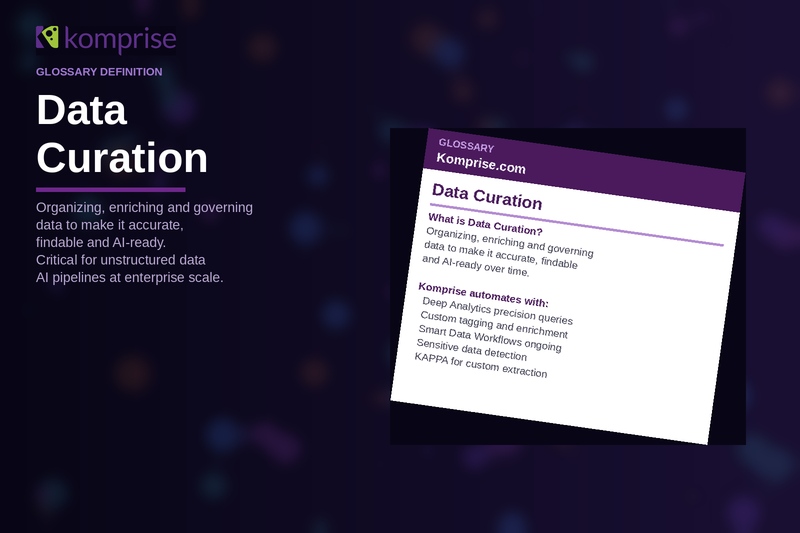 komprise

GLOSSARY DEFINITION

Data Curation

Organizing, enriching and governing data to make it accurate, findable and AI-ready. Critical for unstructured data AI pipelines at enterprise scale.

GLOSSARY
Komprise.com

Data Curation

What is Data Curation?
Organizing, enriching and governing data to make it accurate, findable and AI-ready over time.

Komprise automates with:
Deep Analytics precision queries
Custom tagging and enrichment
Smart Data Workflows ongoing
Sensitive data detection
KAPPA for custom extraction